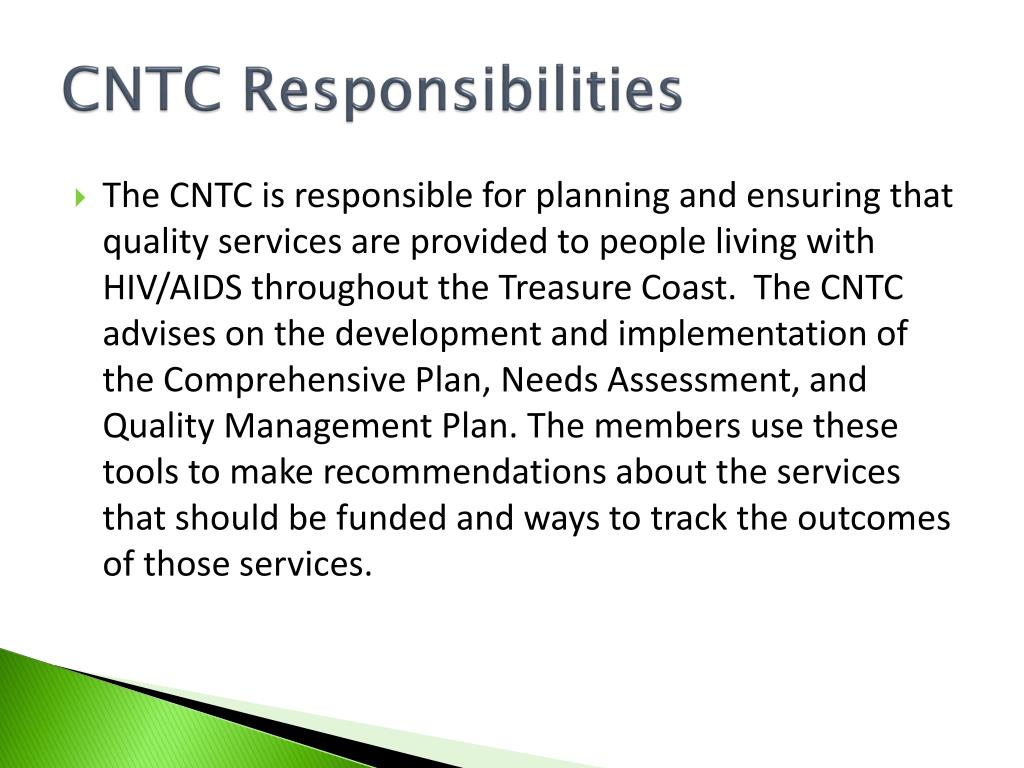 CNTC Responsibilities

The CNTC is responsible for planning and ensuring that quality services are provided to people living with HIV/AIDS throughout the Treasure Coast. The CNTC advises on the development and implementation of the Comprehensive Plan, Needs Assessment, and Quality Management Plan. The members use these tools to make recommendations about the services that should be funded and ways to track the outcomes of those services.